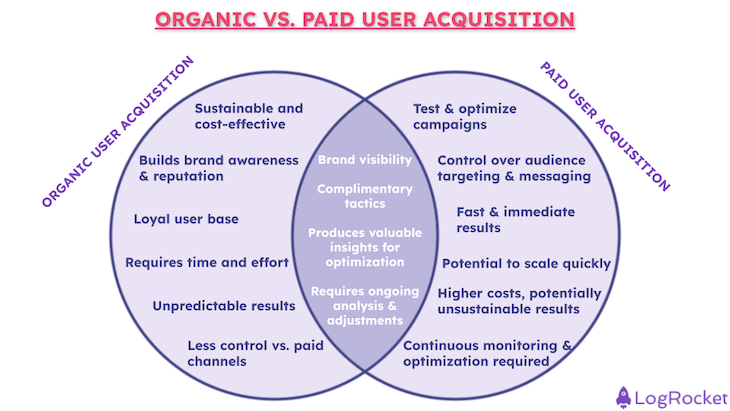 ORGANIC VS. PAID USER ACQUISITION

ORGANIC USER ACQUISITION

Sustainable and cost-effective

Builds brand awareness & reputation

Loyal user base

Requires time and effort

Unpredictable results

Less control vs. paid channels

Brand visibility

Complimentary tactics

Produces valuable insights for optimization

Requires ongoing analysis & adjustments

PAID USER ACQUISITION

Test & optimize campaigns

Control over audience targeting & messaging

Fast & immediate results

Potential to scale quickly

Higher costs, potentially unsustainable results

Continuous monitoring & optimization required

LogRocket